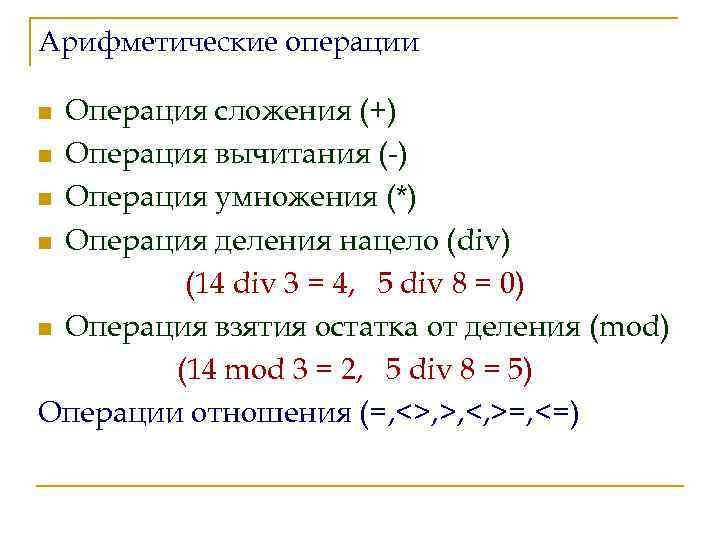 Арифметические операции

Операция сложения (+)
Операция вычитания (-)
Операция умножения (*)
Операция деления нацело (div)
(14 div 3 = 4, 5 div 8 = 0)
Операция взятия остатка от деления (mod)
(14 mod 3 = 2, 5 div 8 = 5)

Операции отношения (=,<>,>,<,>=,<=)